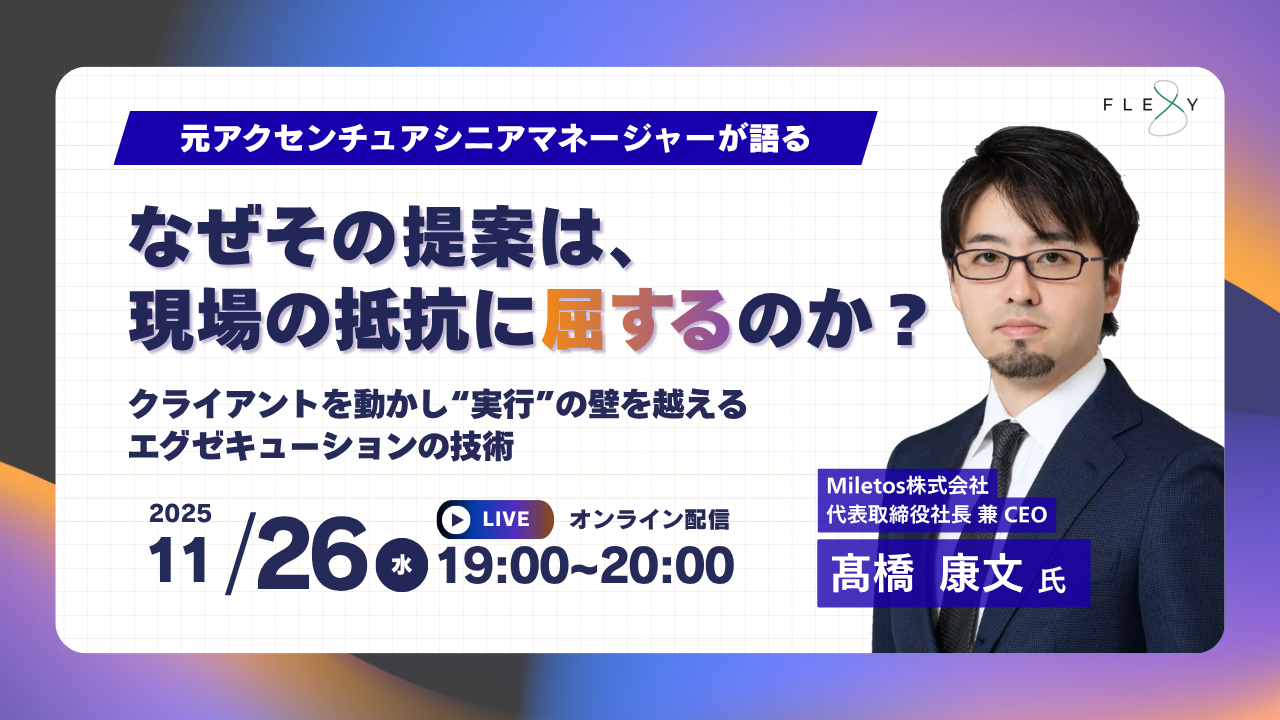 FLEXY

元アクセンチュアシニアマネージャーが語る

なぜその提案は、
現場の抵抗に屈するのか？

クライアントを動かし“実行”の壁を越える
エグゼキューションの技術

2025
11/26 水

LIVE オンライン配信
19:00~20:00

Miletos株式会社
代表取締役社長 兼 CEO
髙橋 康文 氏